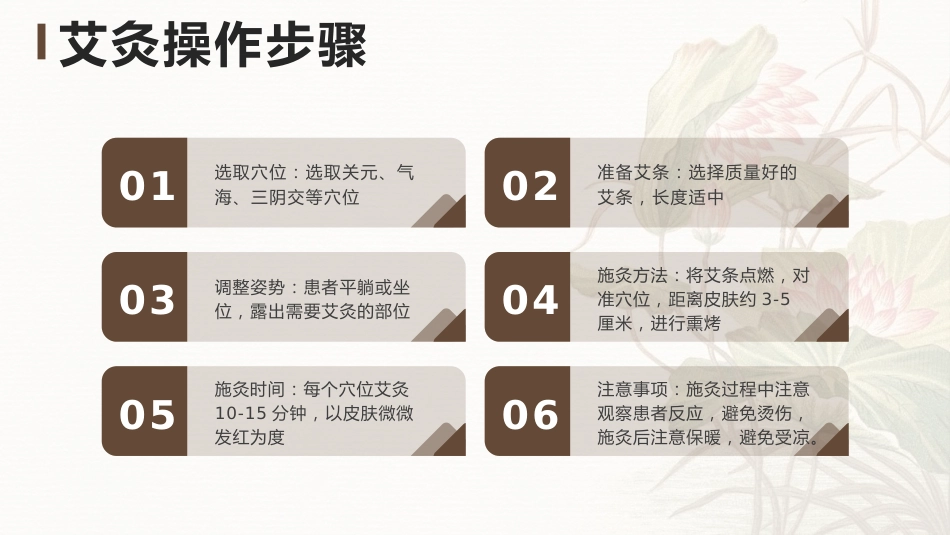 艾灸操作步骤

01
选取穴位：选取关元、气海、三阴交等穴位

02
准备艾条：选择质量好的艾条，长度适中

03
调整姿势：患者平躺或坐位，露出需要艾灸的部位

04
施灸方法：将艾条点燃，对准穴位，距离皮肤约 3-5 厘米，进行熏烤

05
施灸时间：每个穴位艾灸 10-15 分钟，以皮肤微微发红为度

06
注意事项：施灸过程中注意观察患者反应，避免烫伤，施灸后注意保暖，避免受凉。